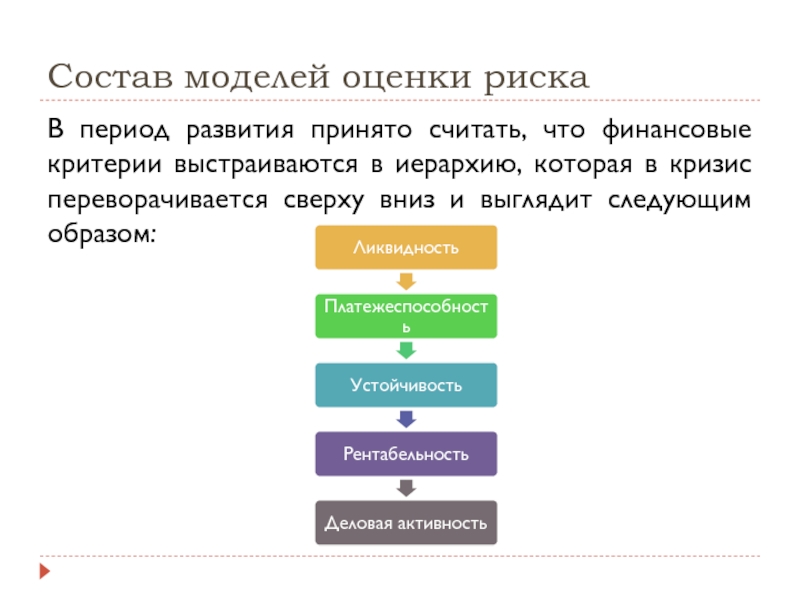 Состав моделей оценки риска

В период развития принято считать, что финансовые критерии выстраиваются в иерархию, которая в кризис переворачивается сверху вниз и выглядит следующим образом:

Ликвидность

Платежеспособность

Устойчивость

Рентабельность

Деловая активность